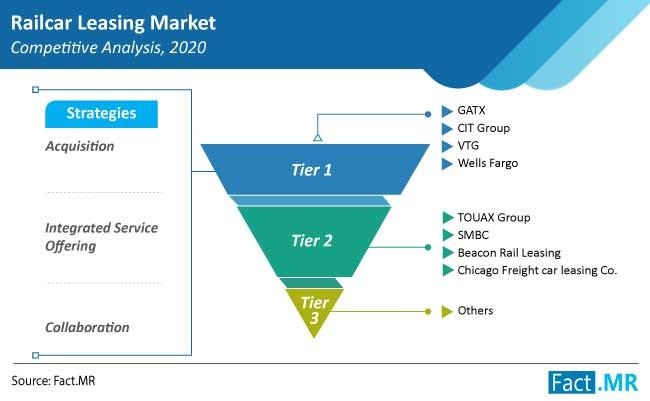 Railcar Leasing Market
Competitive Analysis, 2020

Strategies

Acquisition

Integrated Service Offering

Collaboration

Tier 1

Tier 2

Tier 3

GATX
CIT Group
VTG
Wells Fargo

TOUAX Group
SMBC
Beacon Rail Leasing
Chicago Freight car leasing Co.

Others

Source: Fact.MR

Fact.MR